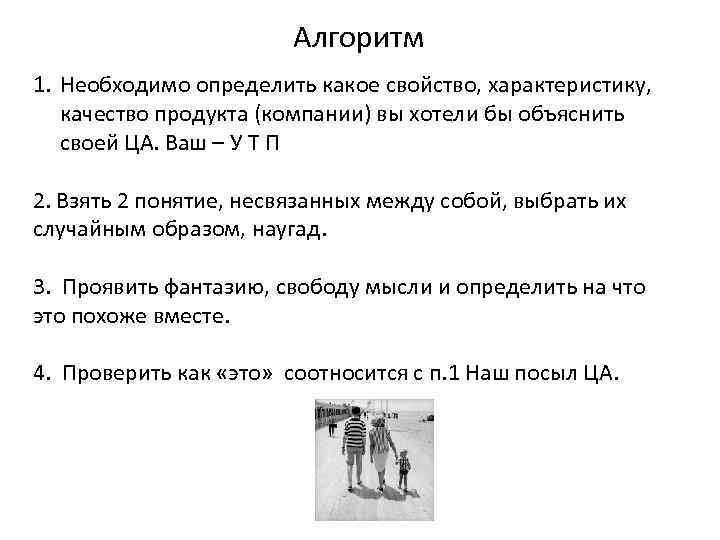 Алгоритм

1. Необходимо определить какое свойство, характеристику, качество продукта (компании) вы хотели бы объяснить своей ЦА. Ваш – У Т П

2. Взять 2 понятие, несвязанных между собой, выбрать их случайным образом, наугад.

3. Проявить фантазию, свободу мысли и определить на что это похоже вместе.

4. Проверить как «это» соотносится с п.1 Наш посыл ЦА.